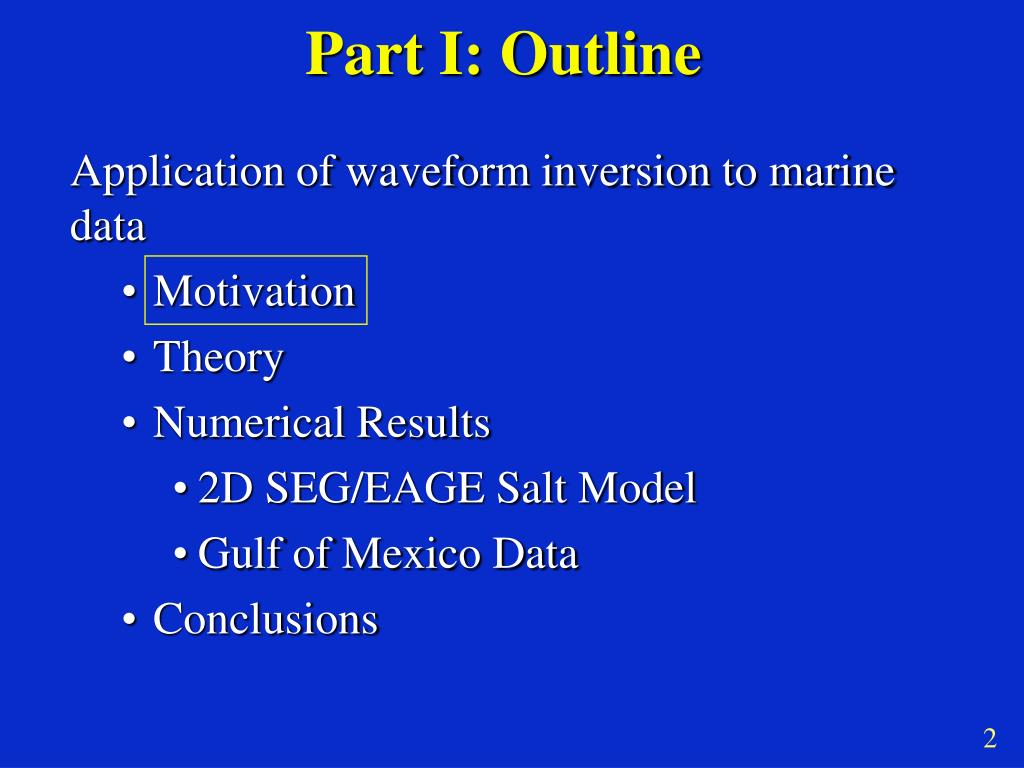 Part I: Outline

Application of waveform inversion to marine data

• Motivation
• Theory
• Numerical Results
  • 2D SEG/EAGE Salt Model
  • Gulf of Mexico Data
• Conclusions

2